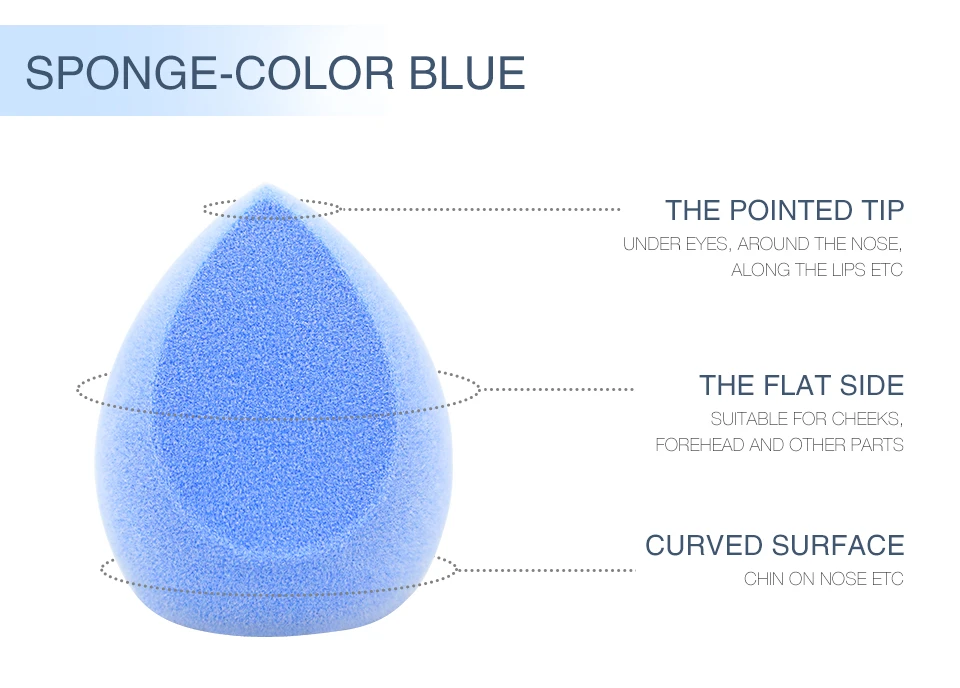 SPONGE-COLOR BLUE

THE POINTED TIP
UNDER EYES, AROUND THE NOSE, ALONG THE LIPS ETC

THE FLAT SIDE
SUITABLE FOR CHEEKS, FOREHEAD AND OTHER PARTS

CURVED SURFACE
CHIN ON NOSE ETC